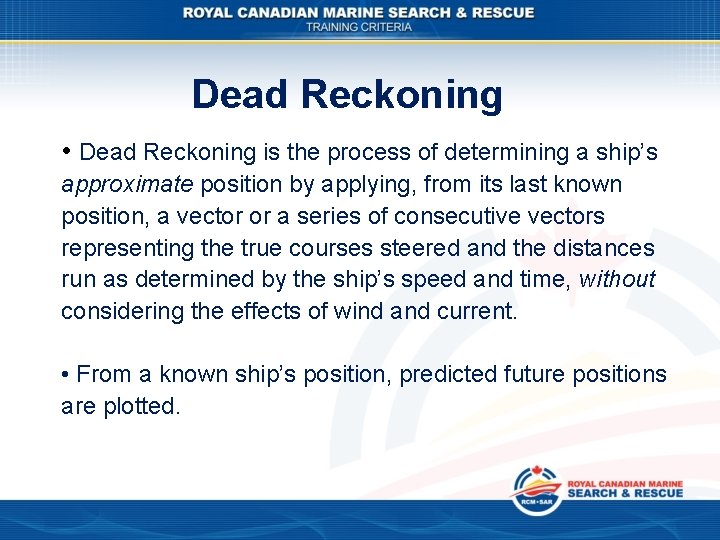 ROYAL CANADIAN MARINE SEARCH & RESCUE
TRAINING CRITERIA

Dead Reckoning

• Dead Reckoning is the process of determining a ship's approximate position by applying, from its last known position, a vector or a series of consecutive vectors representing the true courses steered and the distances run as determined by the ship's speed and time, without considering the effects of wind and current.

• From a known ship's position, predicted future positions are plotted.

RCM•SAR
ROYAL CANADIAN MARINE
SEARCH & RESCUE